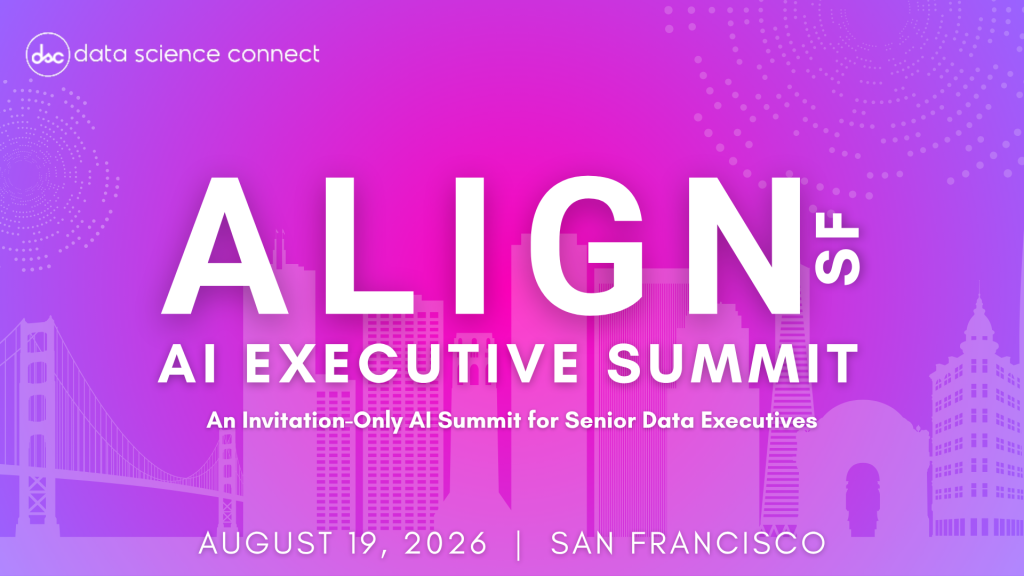 dsc data science connect

ALIGN SF

AI EXECUTIVE SUMMIT

An Invitation-Only AI Summit for Senior Data Executives

AUGUST 19, 2026 | SAN FRANCISCO